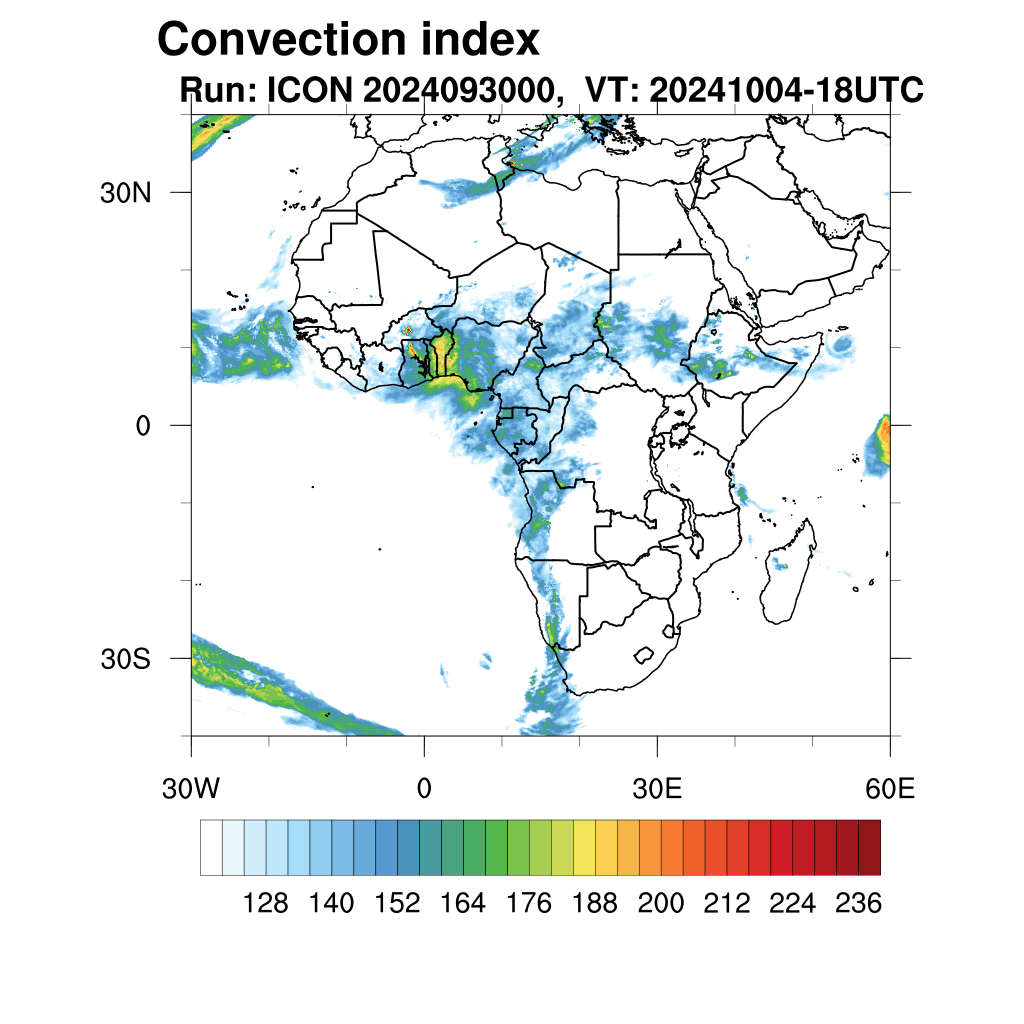 Convection index
Run: ICON 2024093000, VT: 20241004-18UTC

30N
0
30S

30W
0
30E
60E

128 140 152 164 176 188 200 212 224 236